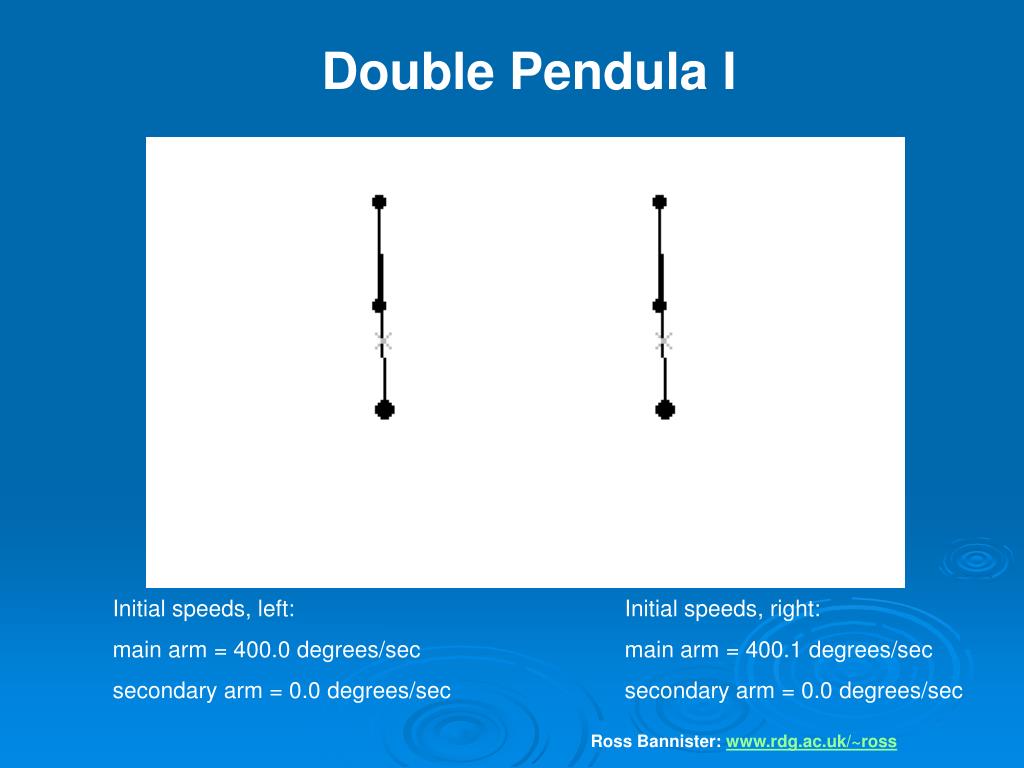 Double Pendula I

Initial speeds, left:
main arm = 400.0 degrees/sec
secondary arm = 0.0 degrees/sec

Initial speeds, right:
main arm = 400.1 degrees/sec
secondary arm = 0.0 degrees/sec

Ross Bannister: www.rdg.ac.uk/~ross